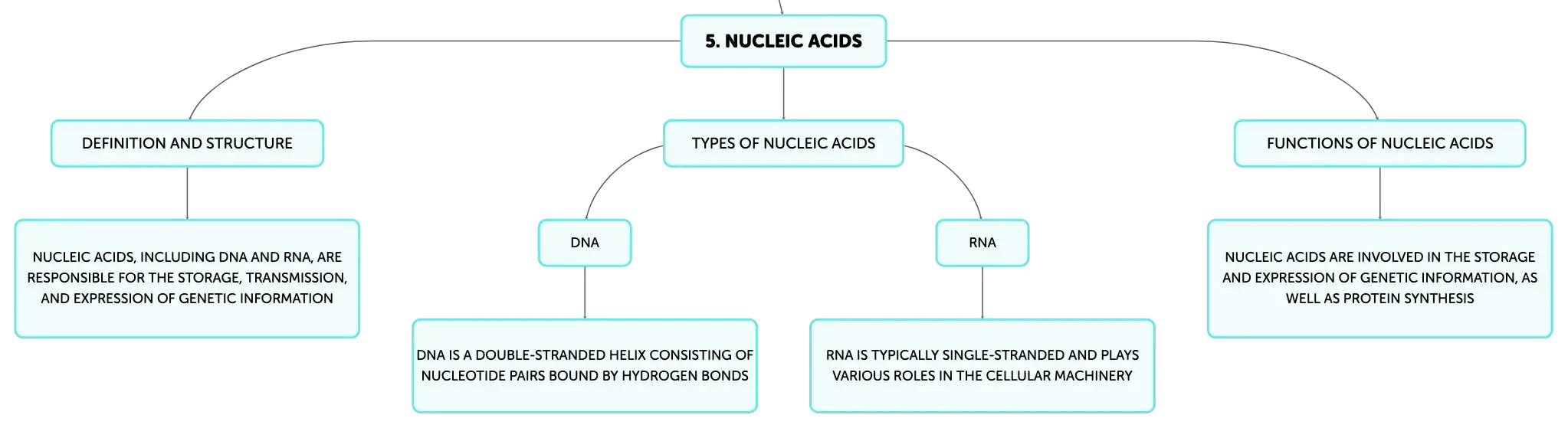 5. NUCLEIC ACIDS

DEFINITION AND STRUCTURE

NUCLEIC ACIDS, INCLUDING DNA AND RNA, ARE RESPONSIBLE FOR THE STORAGE, TRANSMISSION, AND EXPRESSION OF GENETIC INFORMATION

TYPES OF NUCLEIC ACIDS

DNA

DNA IS A DOUBLE-STRANDED HELIX CONSISTING OF NUCLEOTIDE PAIRS BOUND BY HYDROGEN BONDS

RNA

RNA IS TYPICALLY SINGLE-STRANDED AND PLAYS VARIOUS ROLES IN THE CELLULAR MACHINERY

FUNCTIONS OF NUCLEIC ACIDS

NUCLEIC ACIDS ARE INVOLVED IN THE STORAGE AND EXPRESSION OF GENETIC INFORMATION, AS WELL AS PROTEIN SYNTHESIS